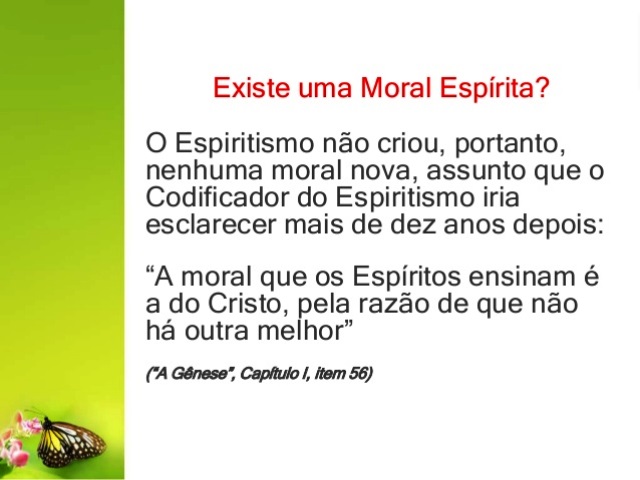 Existe uma Moral Espírita?

O Espiritismo não criou, portanto, nenhuma moral nova, assunto que o Codificador do Espiritismo iria esclarecer mais de dez anos depois:

“A moral que os Espíritos ensinam é a do Cristo, pela razão de que não há outra melhor”

(“A Gênese”, Capítulo I, item 56)